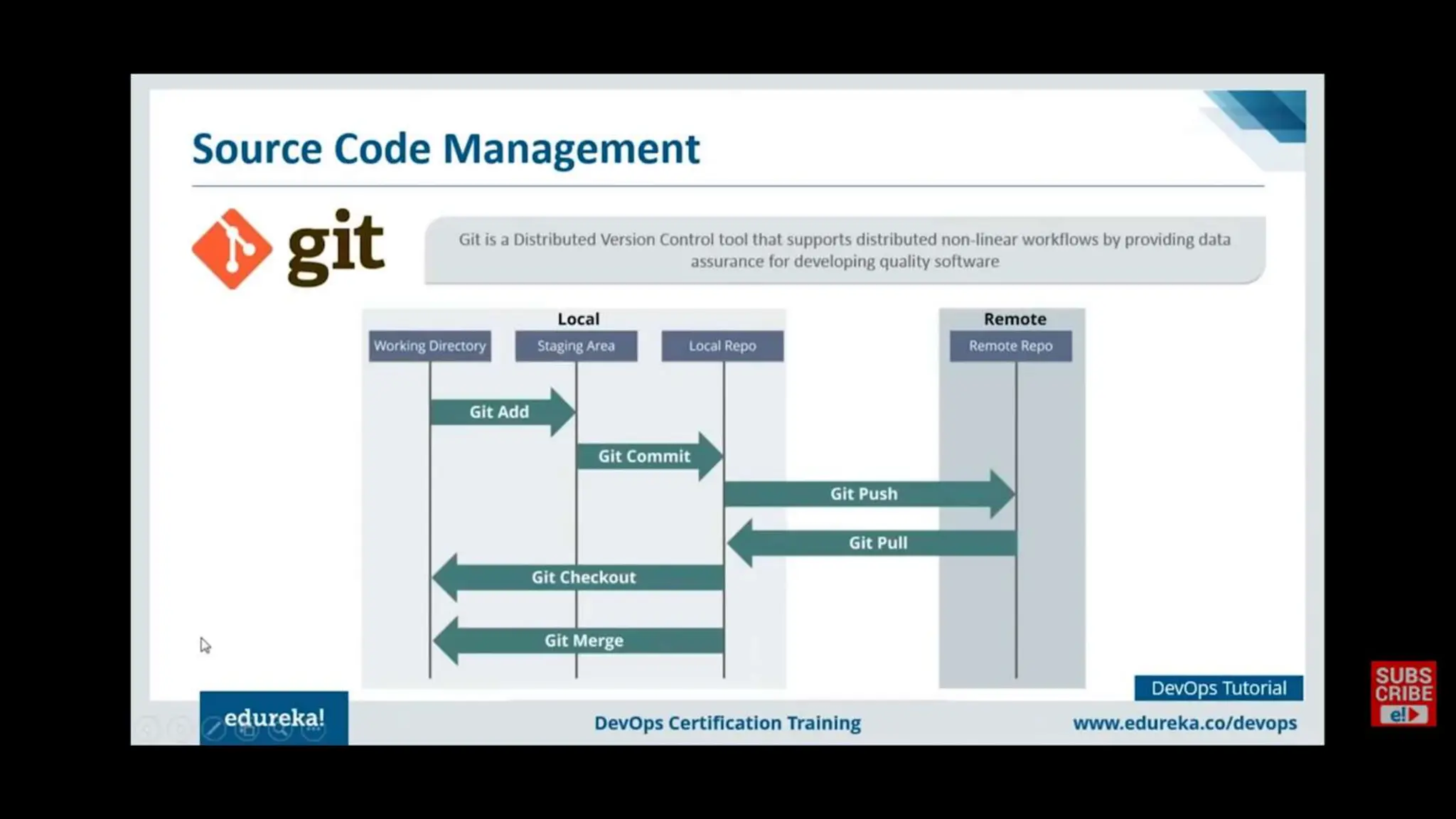 Source Code Management

git

Git is a Distributed Version Control tool that supports distributed non-linear workflows by providing data assurance for developing quality software

Local

Working Directory

Staging Area

Local Repo

Remote

Remote Repo

Git Add

Git Commit

Git Push

Git Pull

Git Checkout

Git Merge

DevOps Tutorial

edureka!

DevOps Certification Training

www.edureka.co/devops

SUBS CRIBE e!